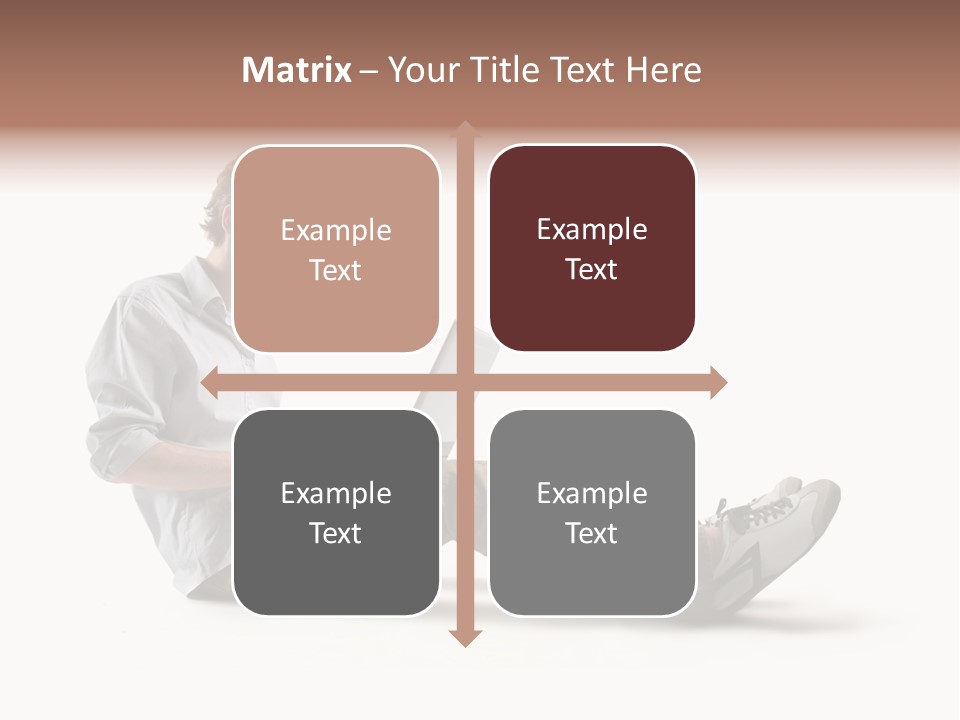 Matrix – Your Title Text Here

Example Text

Example Text

Example Text

Example Text